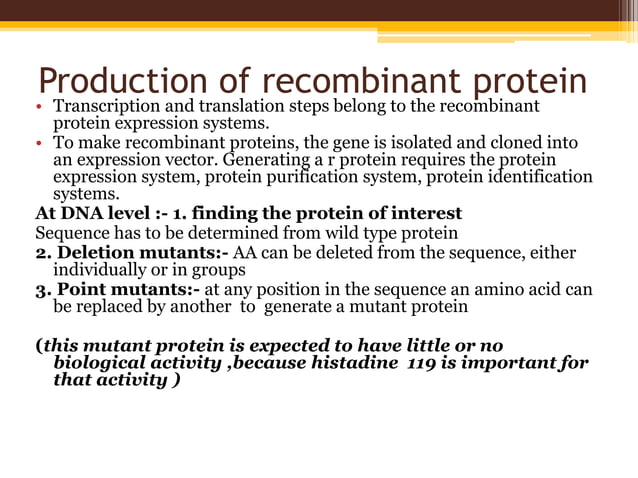 Production of recombinant protein

• Transcription and translation steps belong to the recombinant protein expression systems.
• To make recombinant proteins, the gene is isolated and cloned into an expression vector. Generating a r protein requires the protein expression system, protein purification system, protein identification systems.

At DNA level :- 1. finding the protein of interest
Sequence has to be determined from wild type protein
2. Deletion mutants:- AA can be deleted from the sequence, either individually or in groups
3. Point mutants:- at any position in the sequence an amino acid can be replaced by another to generate a mutant protein

(this mutant protein is expected to have little or no biological activity ,because histadine 119 is important for that activity )